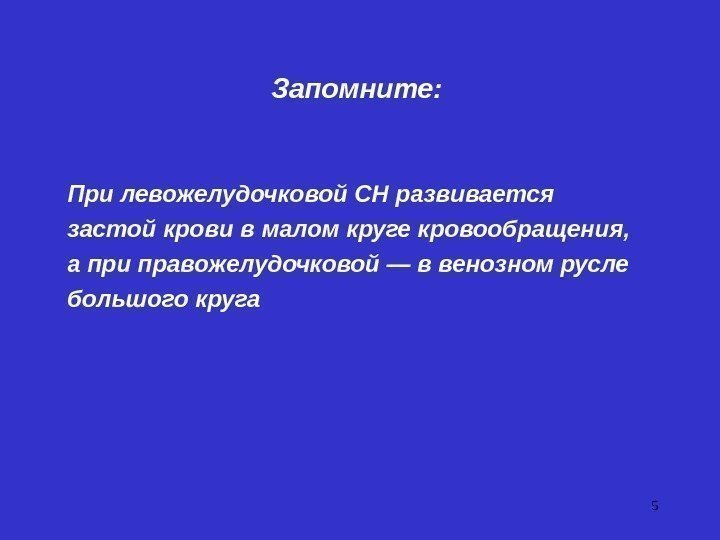 Запомните:

При левожелудочковой СН развивается застой крови в малом круге кровообращения, а при правожелудочковой — в венозном русле большого круга

5